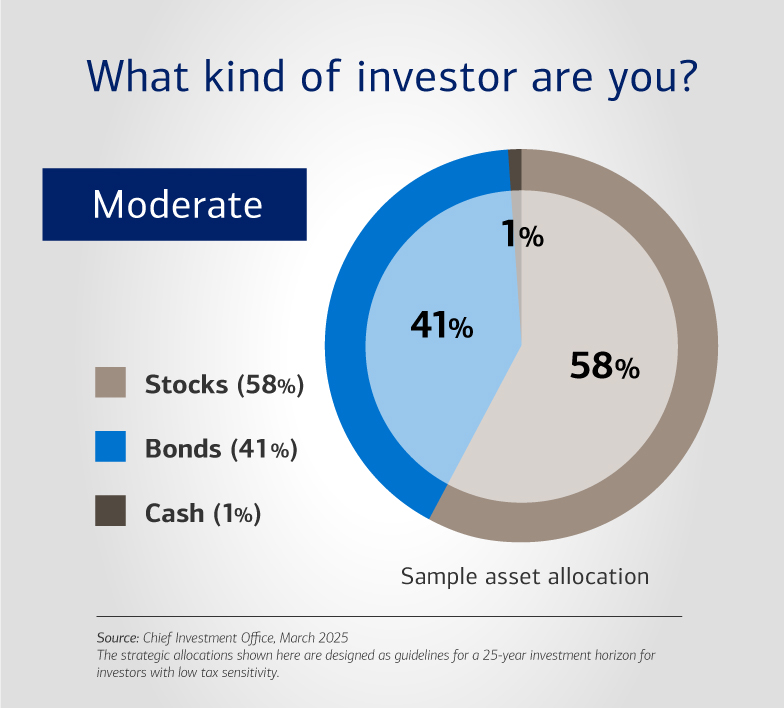 What kind of investor are you?

Moderate

1%

41%

58%

Stocks (58%)

Bonds (41%)

Cash (1%)

Sample asset allocation

Source: Chief Investment Office, March 2025
The strategic allocations shown here are designed as guidelines for a 25-year investment horizon for investors with low tax sensitivity.